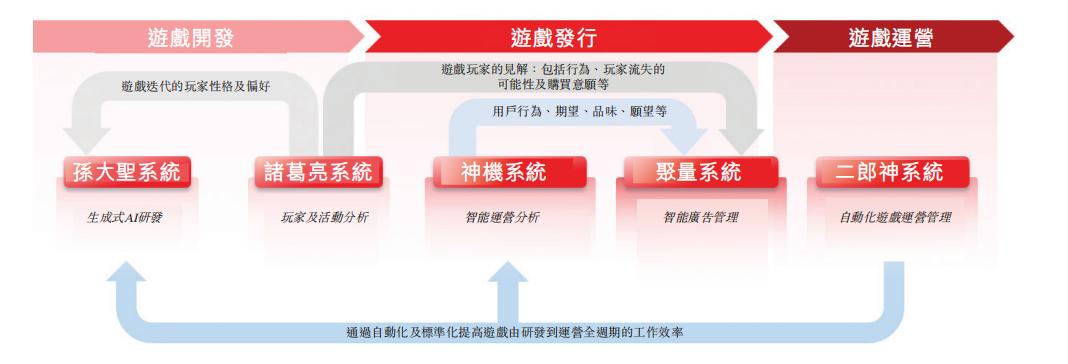 遊戲開發

遊戲發行

遊戲運營

遊戲迭代的玩家性格及偏好

遊戲玩家的見解：包括行為、玩家流失的可能性及購買意願等

用戶行為、期望、品味、願望等

孫大聖系統

生成式AI研發

諸葛亮系統

玩家及活動分析

神機系統

智能運營分析

聚量系統

智能廣告管理

二郎神系統

自動化遊戲運營管理

通過自動化及標準化提高遊戲由研發到運營全週期的工作效率